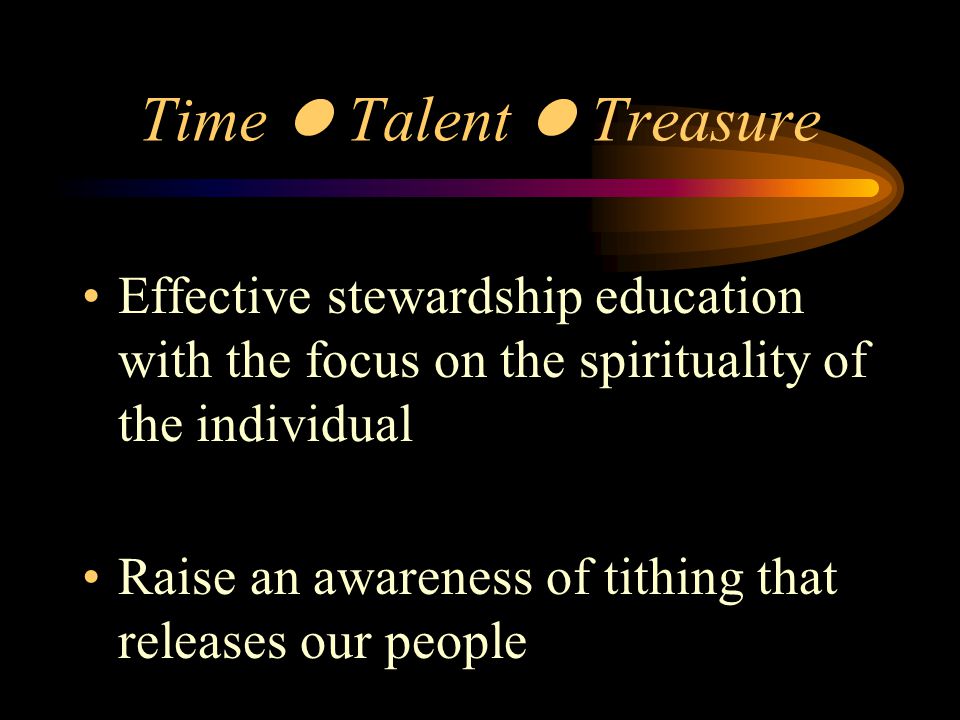 Time ● Talent ● Treasure

• Effective stewardship education with the focus on the spirituality of the individual

• Raise an awareness of tithing that releases our people